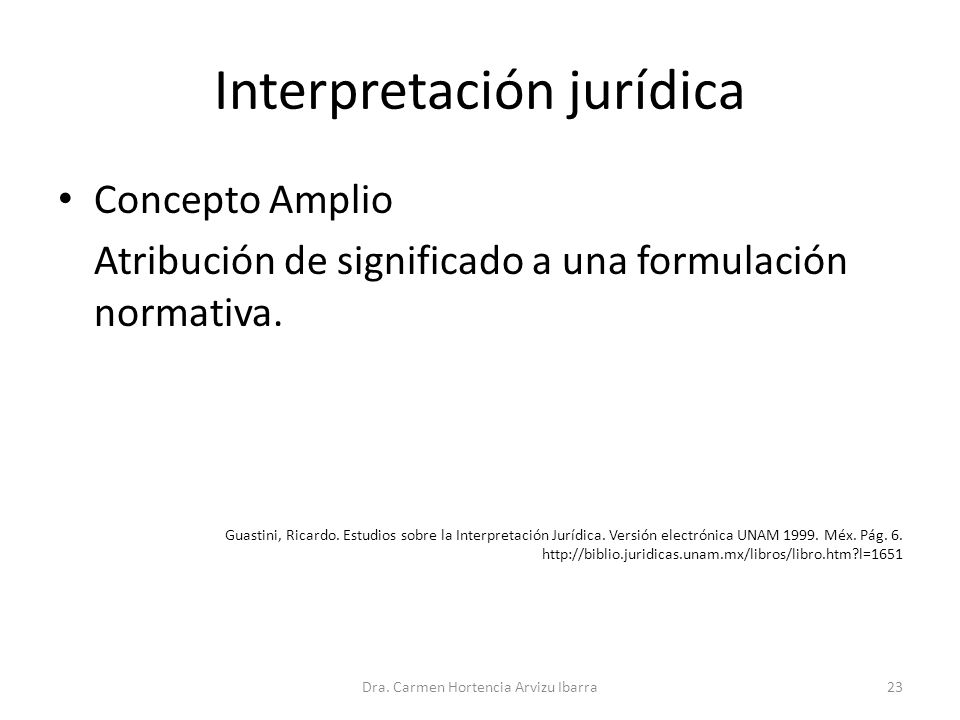 Interpretación jurídica

• Concepto Amplio

Atribución de significado a una formulación normativa.

Guastini, Ricardo. Estudios sobre la Interpretación Jurídica. Versión electrónica UNAM 1999. Méx. Pág. 6. http://biblio.juridicas.unam.mx/libros/libro.htm?l=1651

Dra. Carmen Hortencia Arvizu Ibarra

23